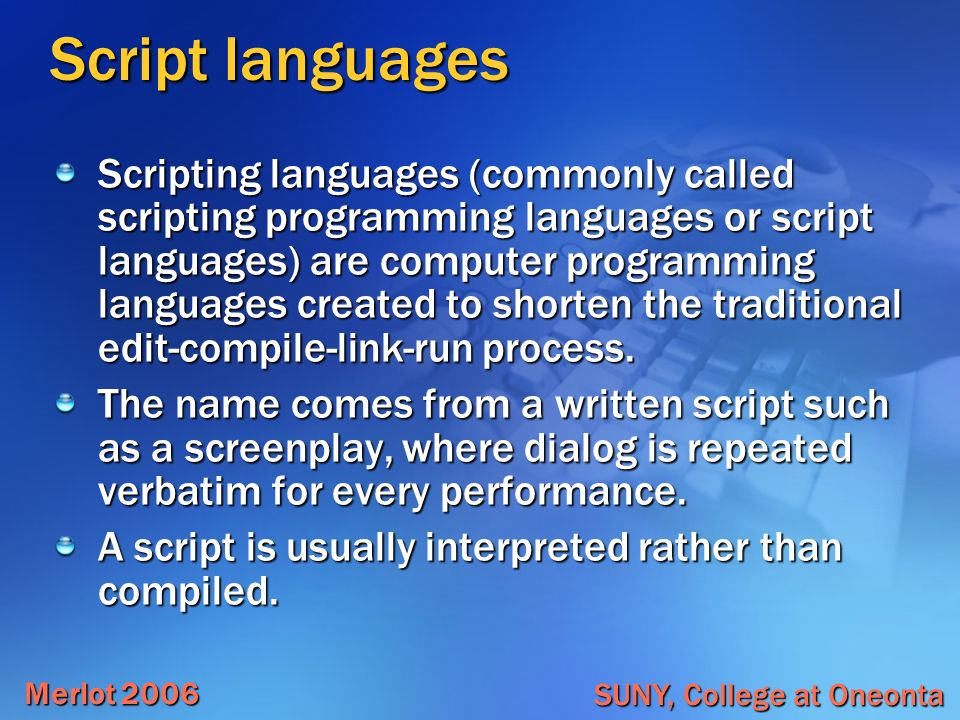 Script languages

Scripting languages (commonly called scripting programming languages or script languages) are computer programming languages created to shorten the traditional edit-compile-link-run process.

The name comes from a written script such as a screenplay, where dialog is repeated verbatim for every performance.

A script is usually interpreted rather than compiled.

Merlot 2006

SUNY, College at Oneonta